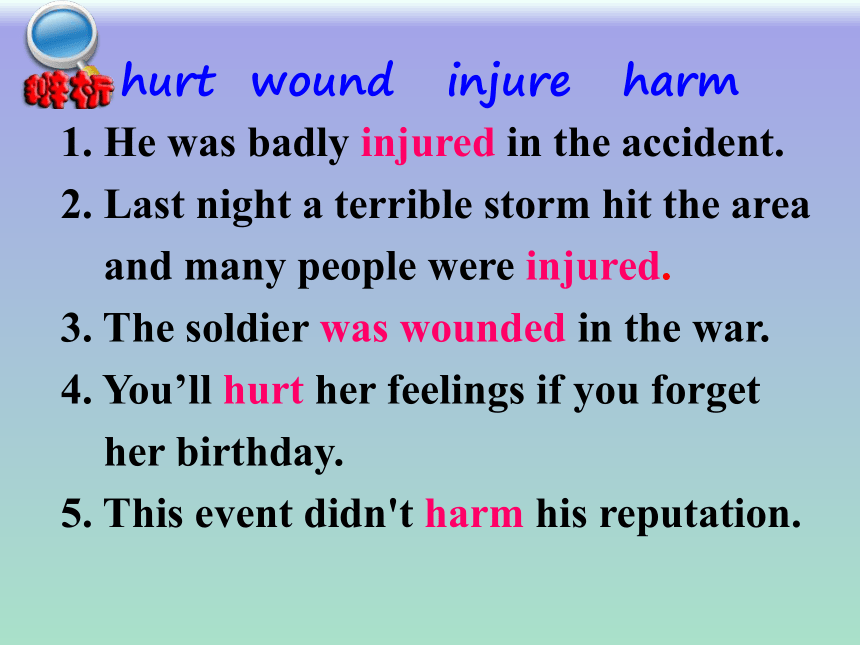 辨析 hurt wound injure harm

1. He was badly injured in the accident.

2. Last night a terrible storm hit the area and many people were injured.

3. The soldier was wounded in the war.

4. You’ll hurt her feelings if you forget her birthday.

5. This event didn't harm his reputation.